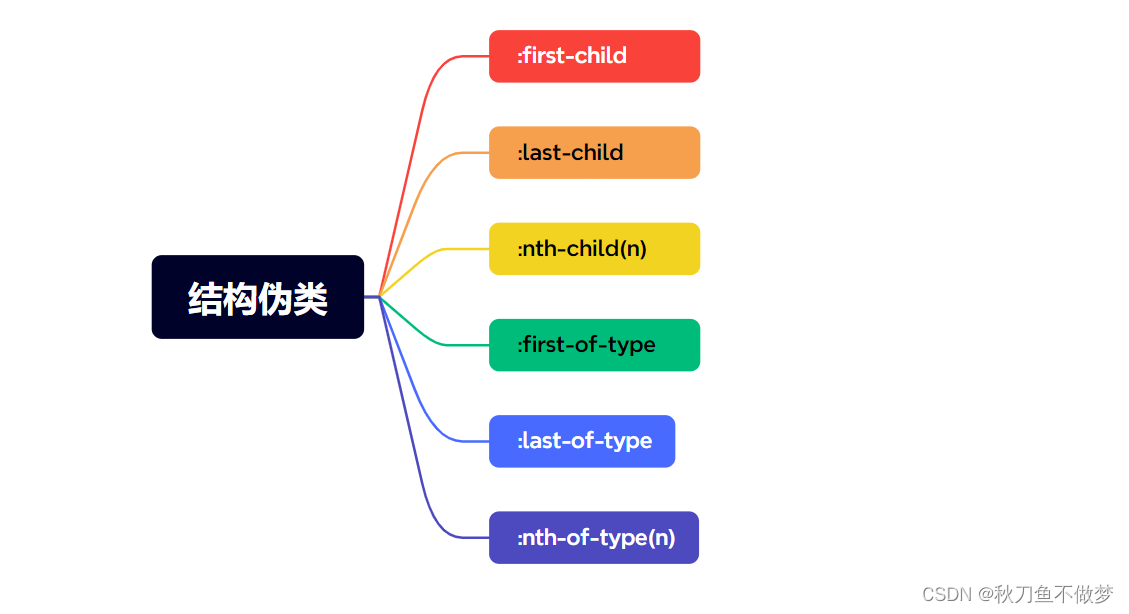 结构伪类

:first-child

:last-child

:nth-child(n)

:first-of-type

:last-of-type

:nth-of-type(n)

CSDN @秋刀鱼不做梦